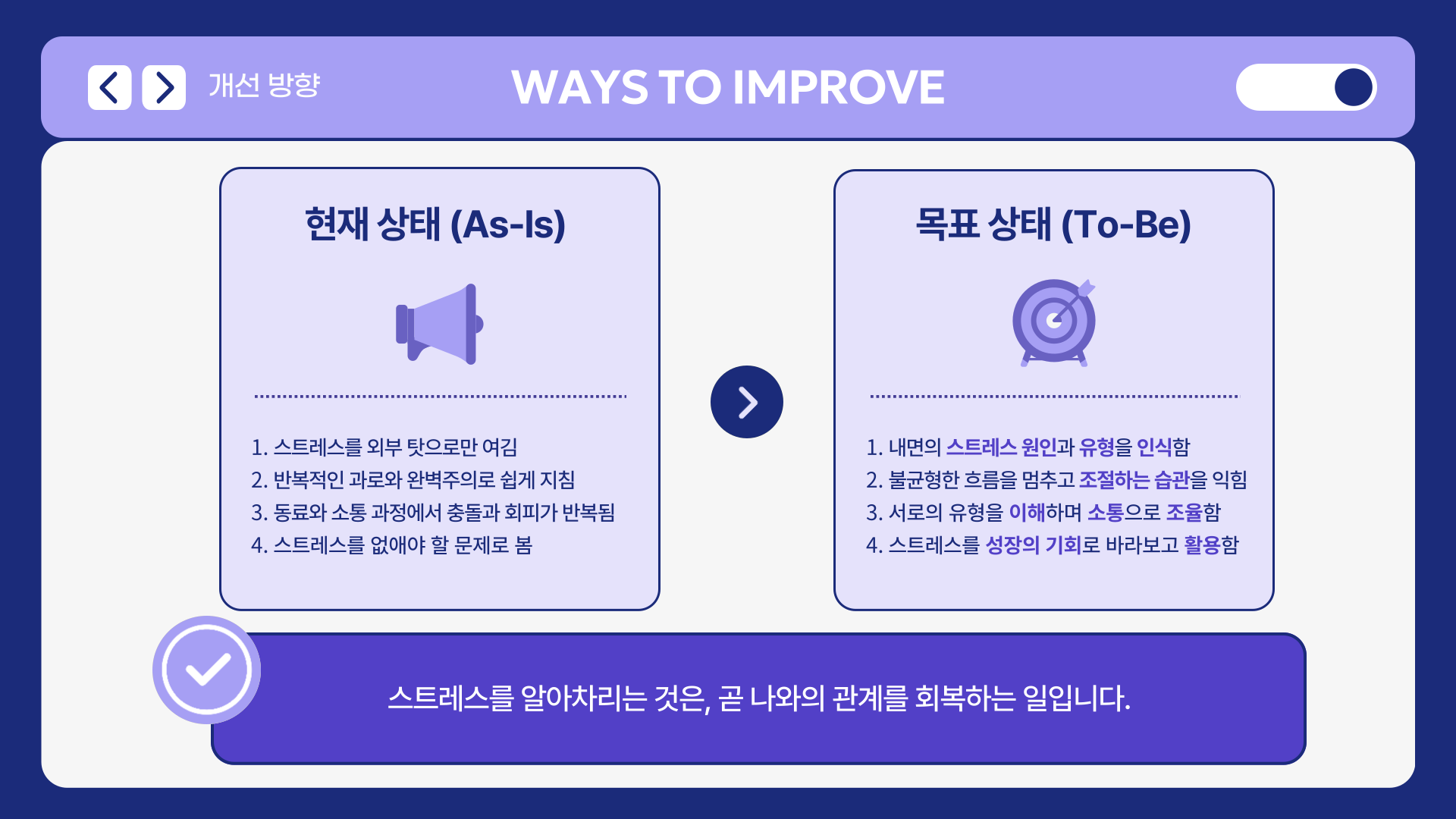 개선 방향

WAYS TO IMPROVE

현재 상태 (As-Is)

1. 스트레스를 외부 탓으로만 여김
2. 반복적인 과로와 완벽주의로 쉽게 지침
3. 동료와 소통 과정에서 충돌과 회피가 반복됨
4. 스트레스를 없애야 할 문제로 봄

목표 상태 (To-Be)

1. 내면의 스트레스 원인과 유형을 인식함
2. 불균형한 흐름을 멈추고 조절하는 습관을 익힘
3. 서로의 유형을 이해하며 소통으로 조율함
4. 스트레스를 성장의 기회로 바라보고 활용함

스트레스를 알아차리는 것은, 곧 나와의 관계를 회복하는 일입니다.